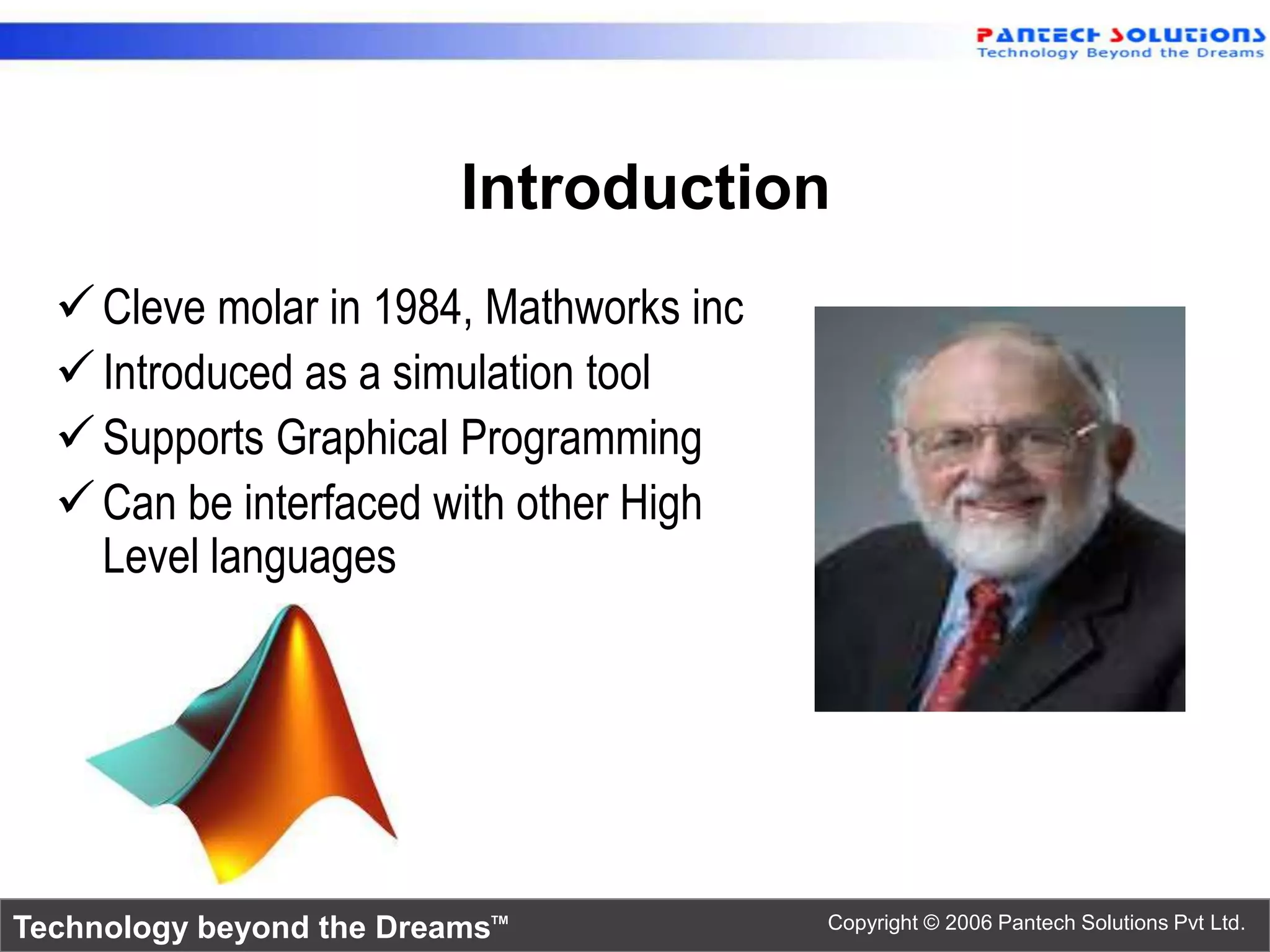 PANTECH SOLUTIONS
Technology Beyond the Dreams

Introduction

✓ Cleve molar in 1984, Mathworks inc
✓ Introduced as a simulation tool
✓ Supports Graphical Programming
✓ Can be interfaced with other High Level languages

Technology beyond the Dreams™

Copyright © 2006 Pantech Solutions Pvt Ltd.